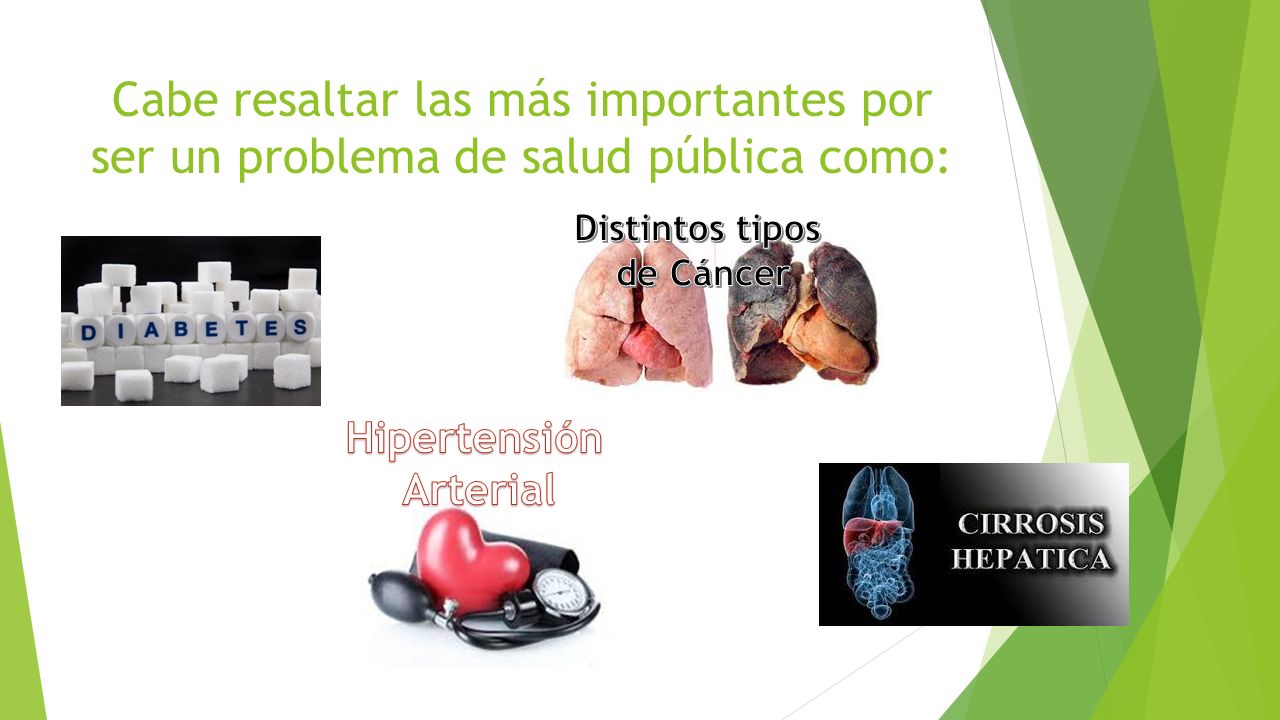 Cabe resaltar las más importantes por ser un problema de salud pública como:

DIABETES

Distintos tipos de Cáncer

Hipertensión Arterial

CIRROSIS HEPATICA